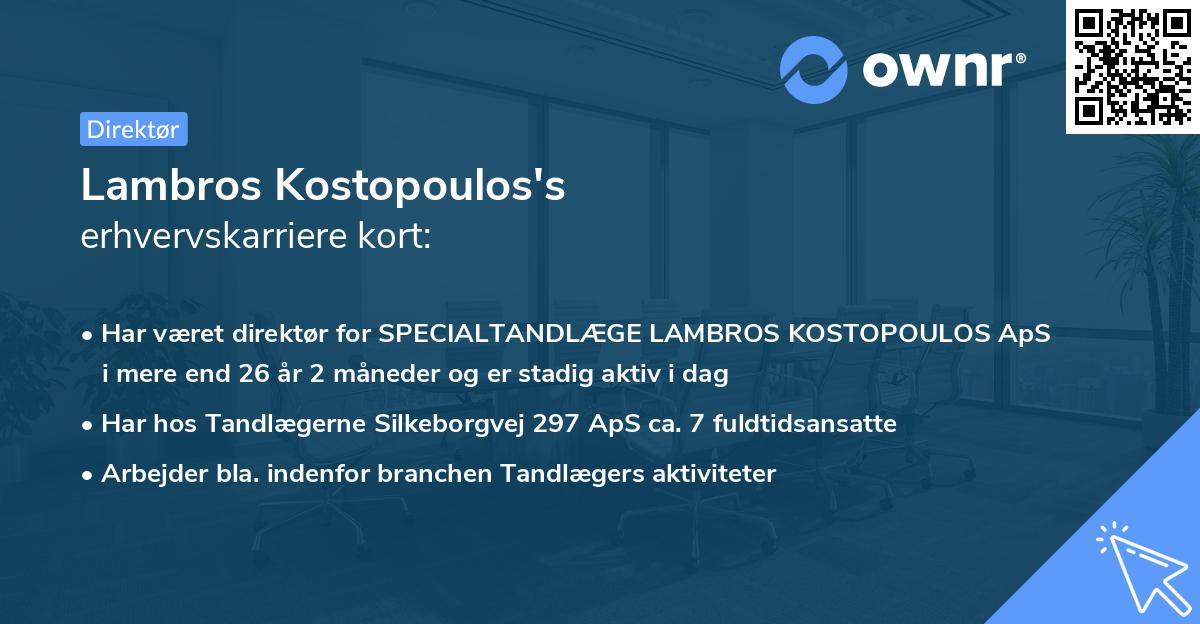 ownr®

Direktør

Lambros Kostopoulos's
erhvervskarriere kort:

• Har været direktør for SPECIALTANDLÆGE LAMBROS KOSTOPOULOS ApS i mere end 26 år 2 måneder og er stadig aktiv i dag

• Har hos Tandlægerne Silkeborgvej 297 ApS ca. 7 fuldtidsansatte

• Arbejder bla. indenfor branchen Tandlægers aktiviteter